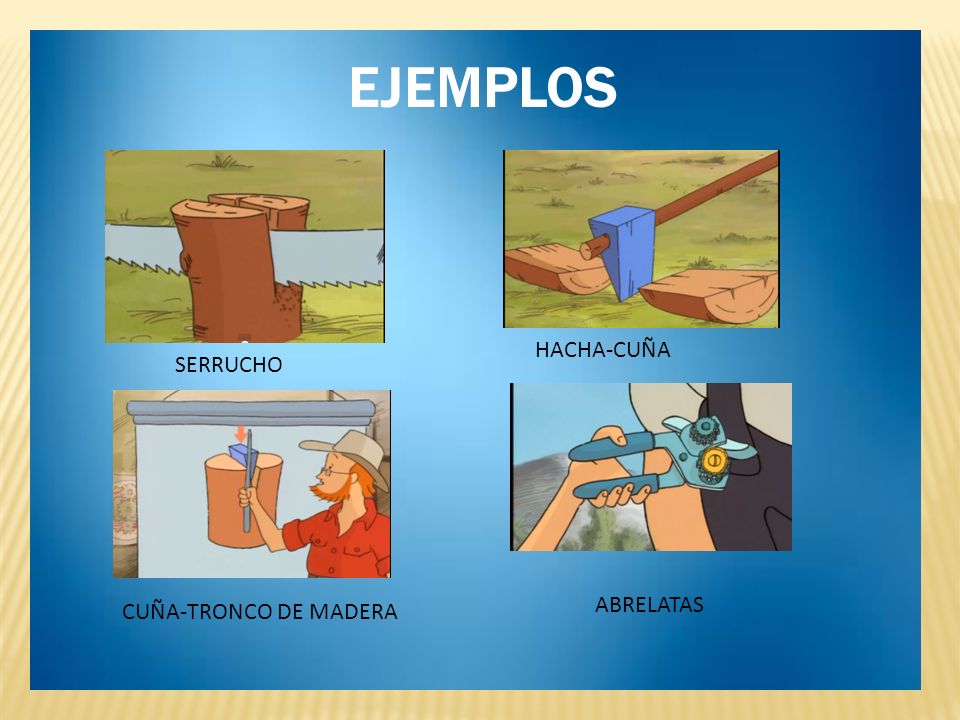 EJEMPLOS

SERRUCHO

HACHA-CUÑA

CUÑA-TRONCO DE MADERA

ABRELATAS